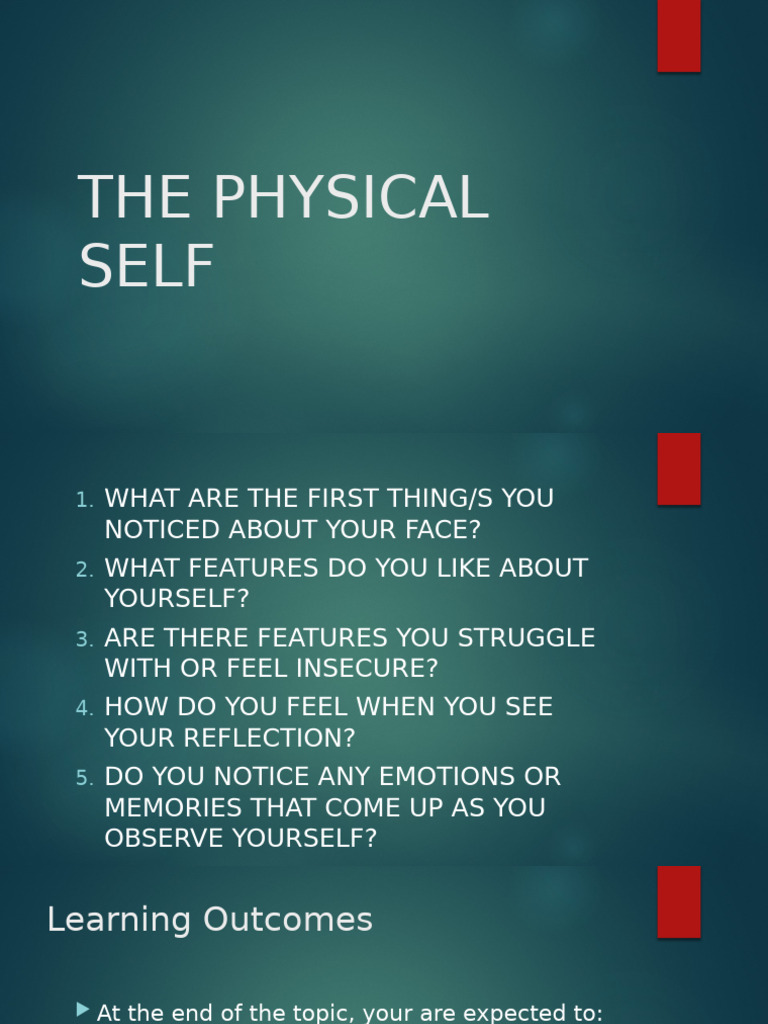 THE PHYSICAL SELF

1. WHAT ARE THE FIRST THING/S YOU NOTICED ABOUT YOUR FACE?
2. WHAT FEATURES DO YOU LIKE ABOUT YOURSELF?
3. ARE THERE FEATURES YOU STRUGGLE WITH OR FEEL INSECURE?
4. HOW DO YOU FEEL WHEN YOU SEE YOUR REFLECTION?
5. DO YOU NOTICE ANY EMOTIONS OR MEMORIES THAT COME UP AS YOU OBSERVE YOURSELF?

Learning Outcomes

At the end of the topic, your are expected to: